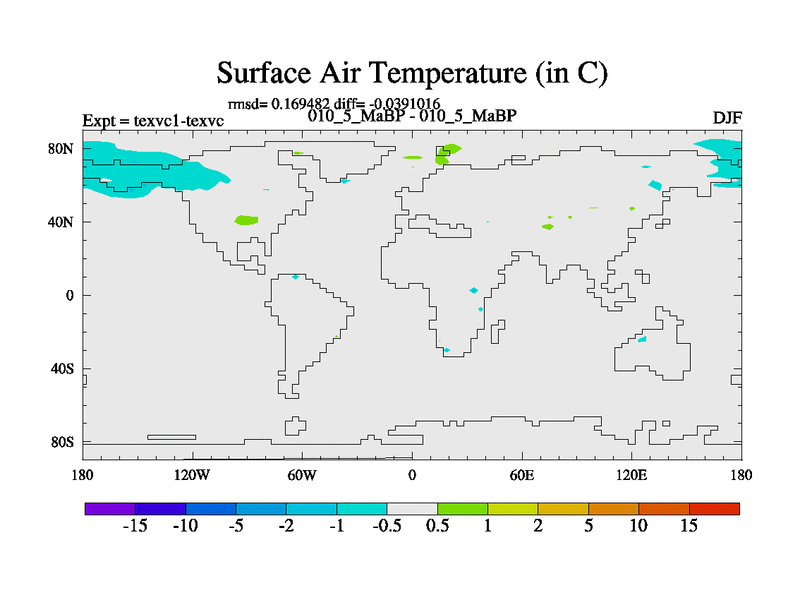 Surface Air Temperature (in C)

rmsd= 0.169482 diff= -0.0391016

Expt = texvc1-texvc

010_5_MaBP - 010_5_MaBP

DJF

80N
40N
0
40S
80S

180 120W 60W 0 60E 120E 180

-15 -10 -5 -2 -1 -0.5 0.5 1 2 5 10 15